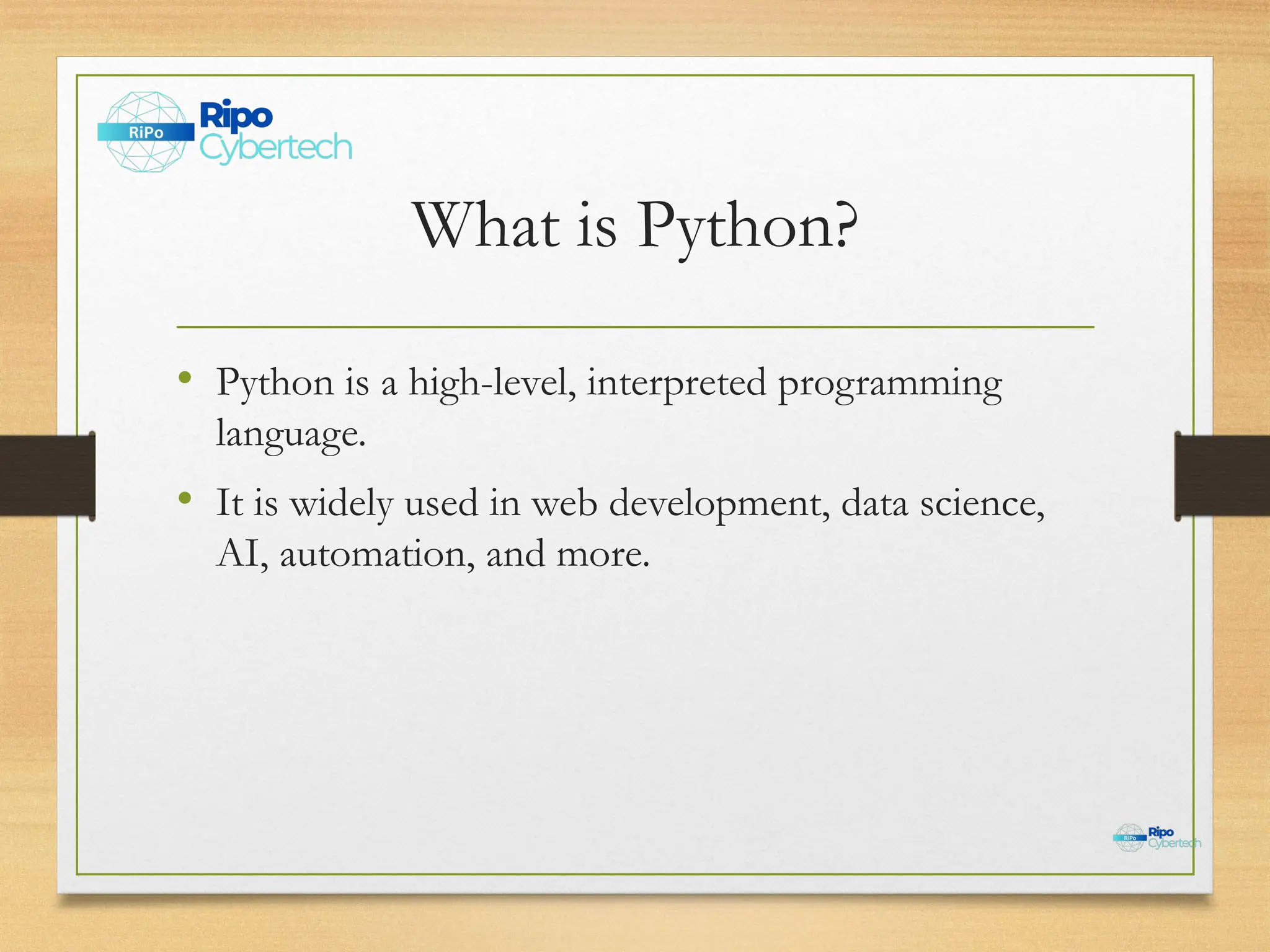 RiPo Ripo Cybertech

What is Python?

• Python is a high-level, interpreted programming language.
• It is widely used in web development, data science, AI, automation, and more.

RiPo Ripo Cybertech